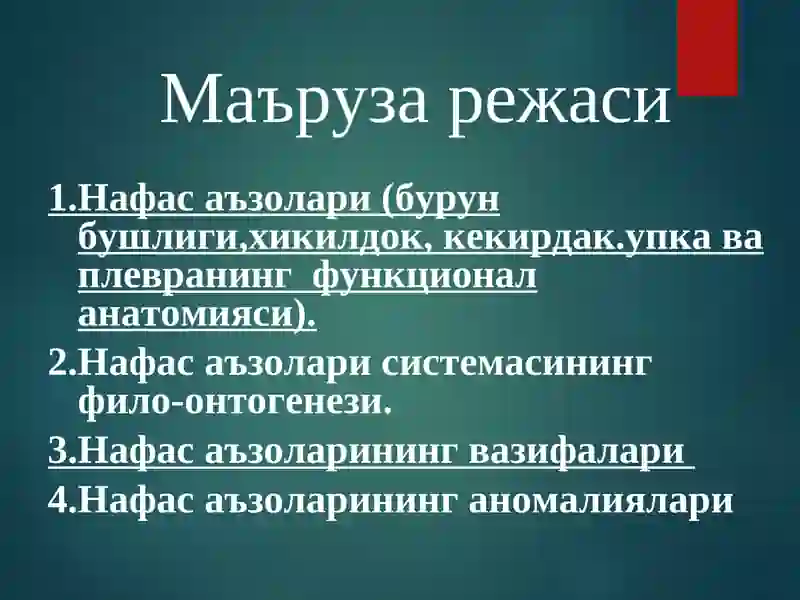 Маъруза режаси

1.Нафас аъзолари (бурун бушлиги,хикилдок, кекирдак.упка ва плевранинг функционал анатомияси).

2.Нафас аъзолари системасининг фило-онтогенези.

3.Нафас аъзоларининг вазифалари

4.Нафас аъзоларининг аномалиялари